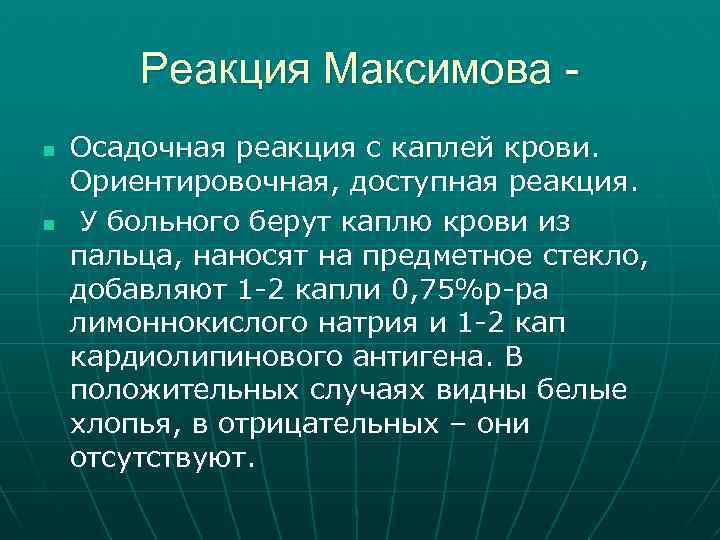 Реакция Максимова -

Осадочная реакция с каплей крови. Ориентировочная, доступная реакция.

У больного берут каплю крови из пальца, наносят на предметное стекло, добавляют 1-2 капли 0,75%р-ра лимоннокислого натрия и 1-2 кап кардиолипинового антигена. В положительных случаях видны белые хлопья, в отрицательных – они отсутствуют.